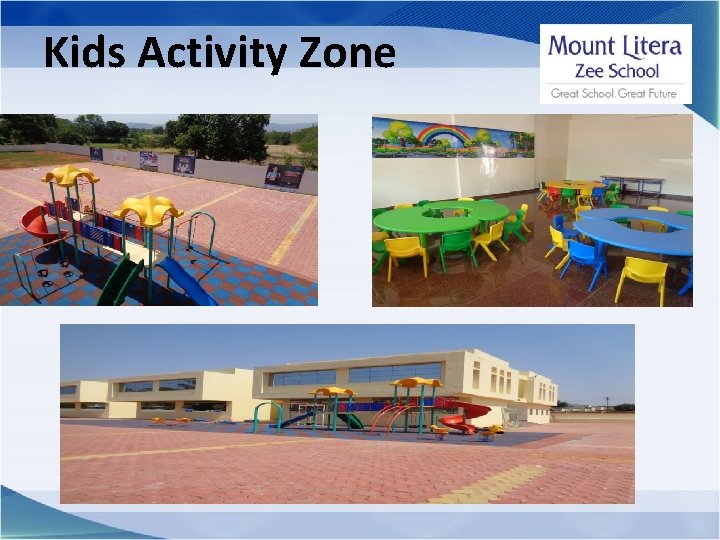 Kids Activity Zone

Mount Litera
Zee School
Great School. Great Future